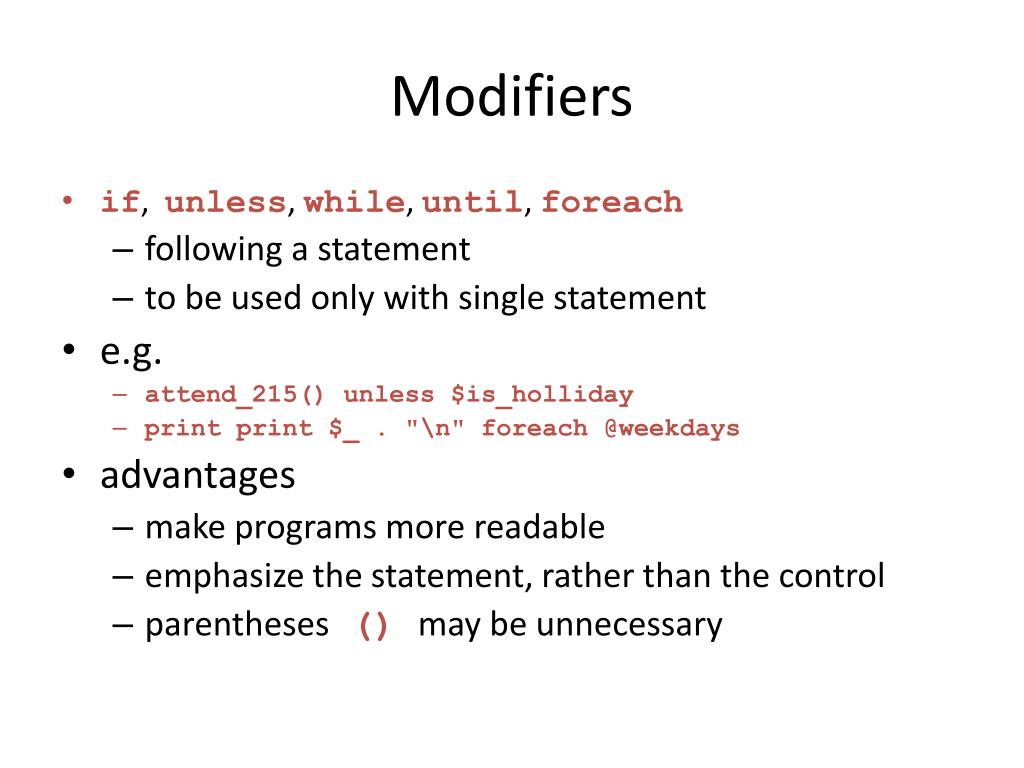 Modifiers

• if, unless, while, until, foreach
– following a statement
– to be used only with single statement

• e.g.
– attend_215() unless $is_holliday
– print print $_ . "\n" foreach @weekdays

• advantages
– make programs more readable
– emphasize the statement, rather than the control
– parentheses () may be unnecessary